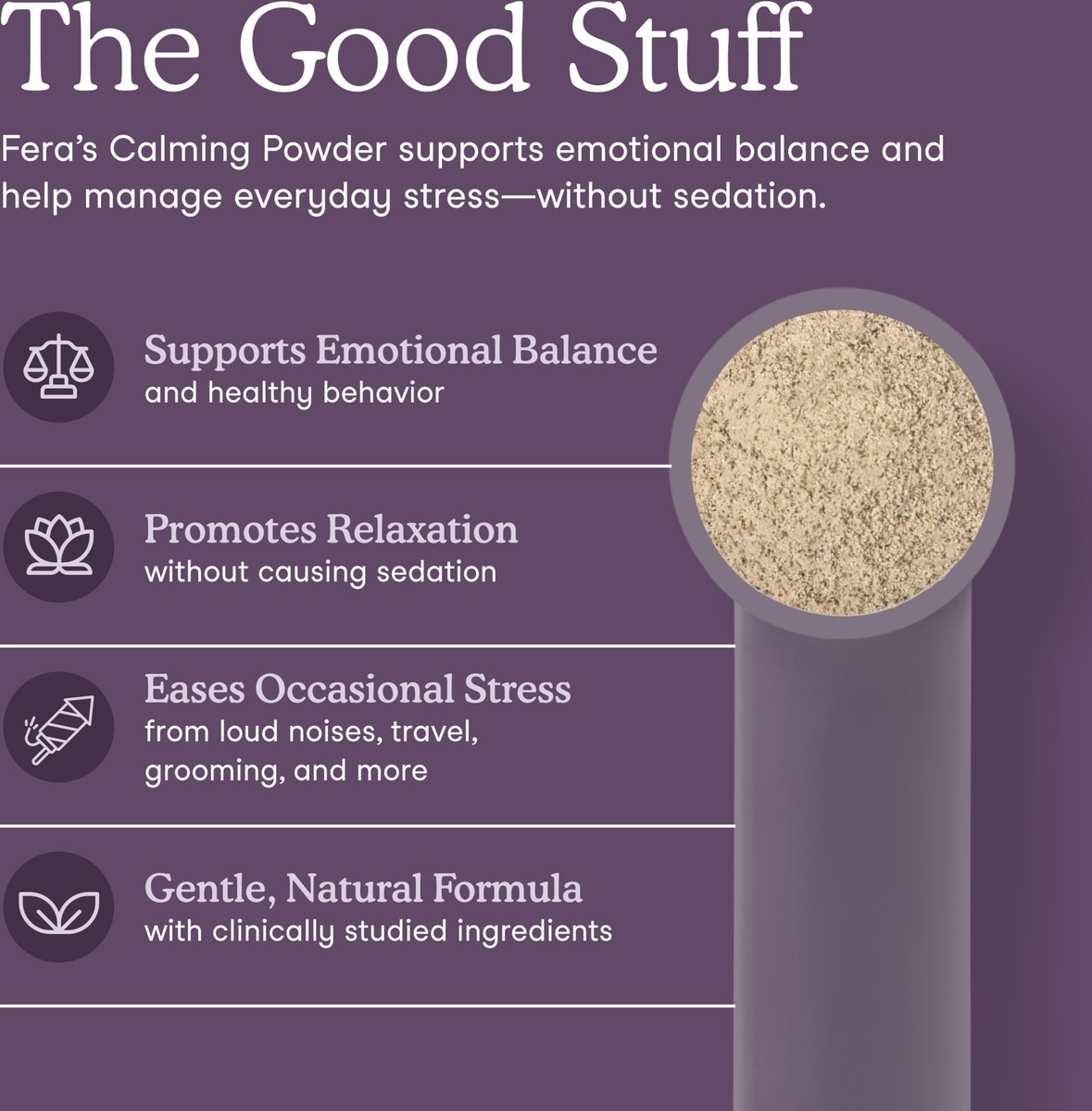 The Good Stuff

Fera's Calming Powder supports emotional balance and help manage everyday stress—without sedation.

Supports Emotional Balance
and healthy behavior

Promotes Relaxation
without causing sedation

Eases Occasional Stress
from loud noises, travel, grooming, and more

Gentle, Natural Formula
with clinically studied ingredients